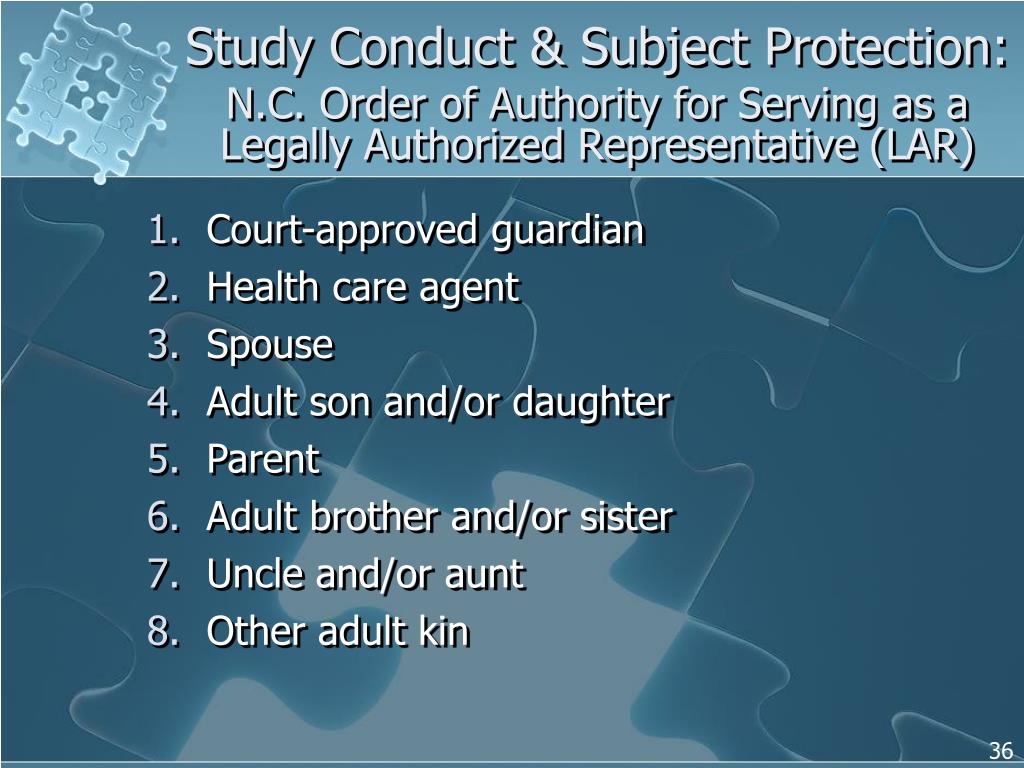 Study Conduct & Subject Protection:
N.C. Order of Authority for Serving as a Legally Authorized Representative (LAR)

1. Court-approved guardian
2. Health care agent
3. Spouse
4. Adult son and/or daughter
5. Parent
6. Adult brother and/or sister
7. Uncle and/or aunt
8. Other adult kin

36